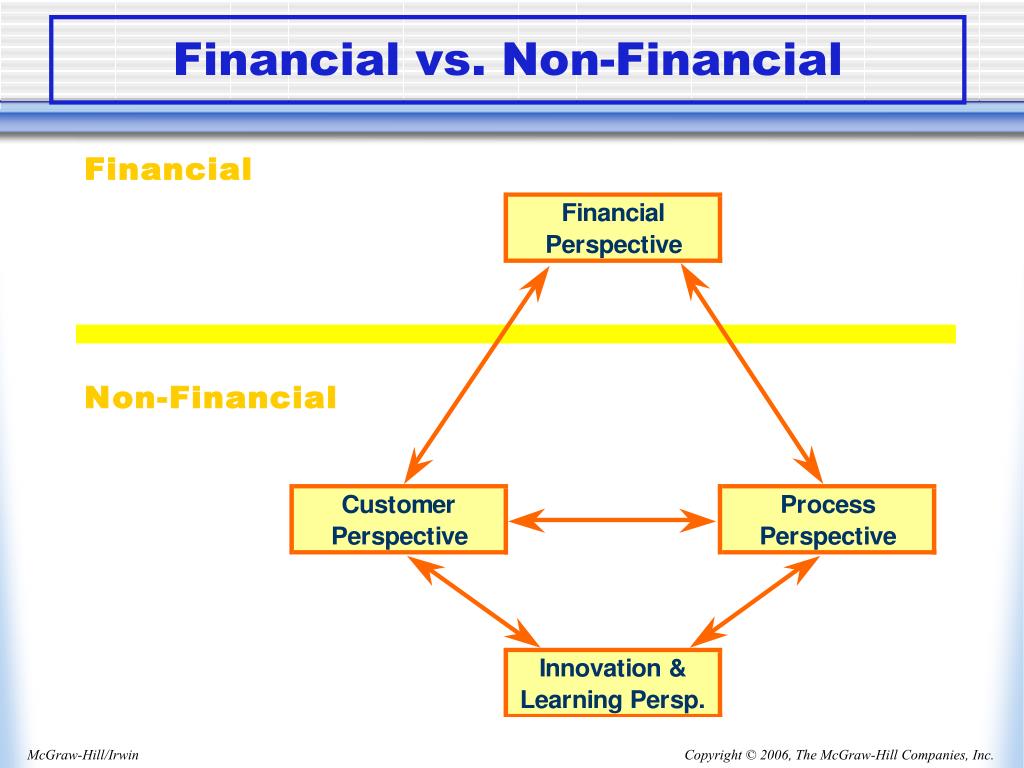 Financial vs. Non-Financial

Financial

Financial Perspective

Non-Financial

Customer Perspective

Process Perspective

Innovation & Learning Persp.

McGraw-Hill/Irwin

Copyright © 2006, The McGraw-Hill Companies, Inc.